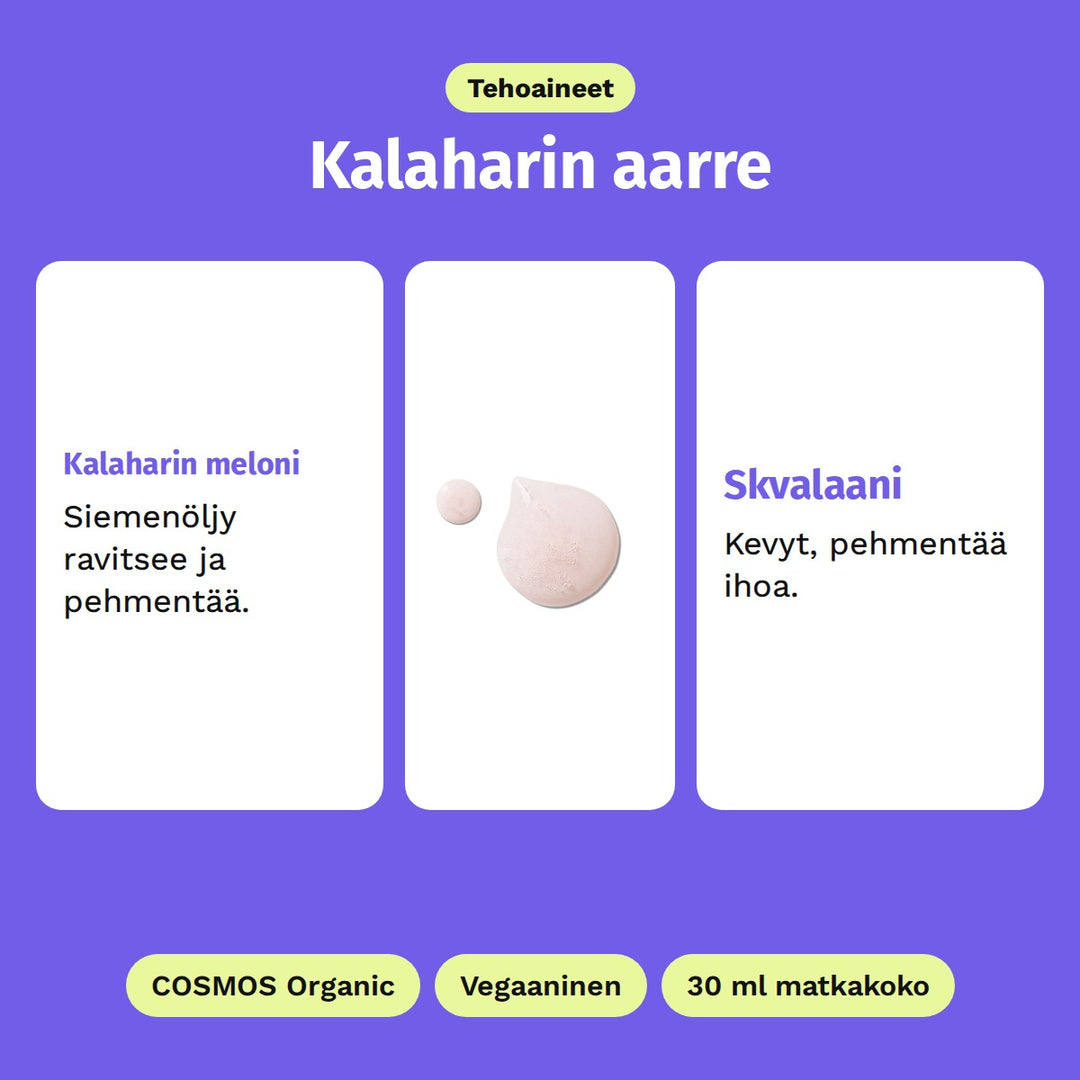 Tehoaineet

Kalaharin aarre

Kalaharin meloni

Siemenöljy ravitsee ja pehmentää.

Skvalaani

Kevyt, pehmentää ihoa.

COSMOS Organic

Vegaaninen

30 ml matkakoko